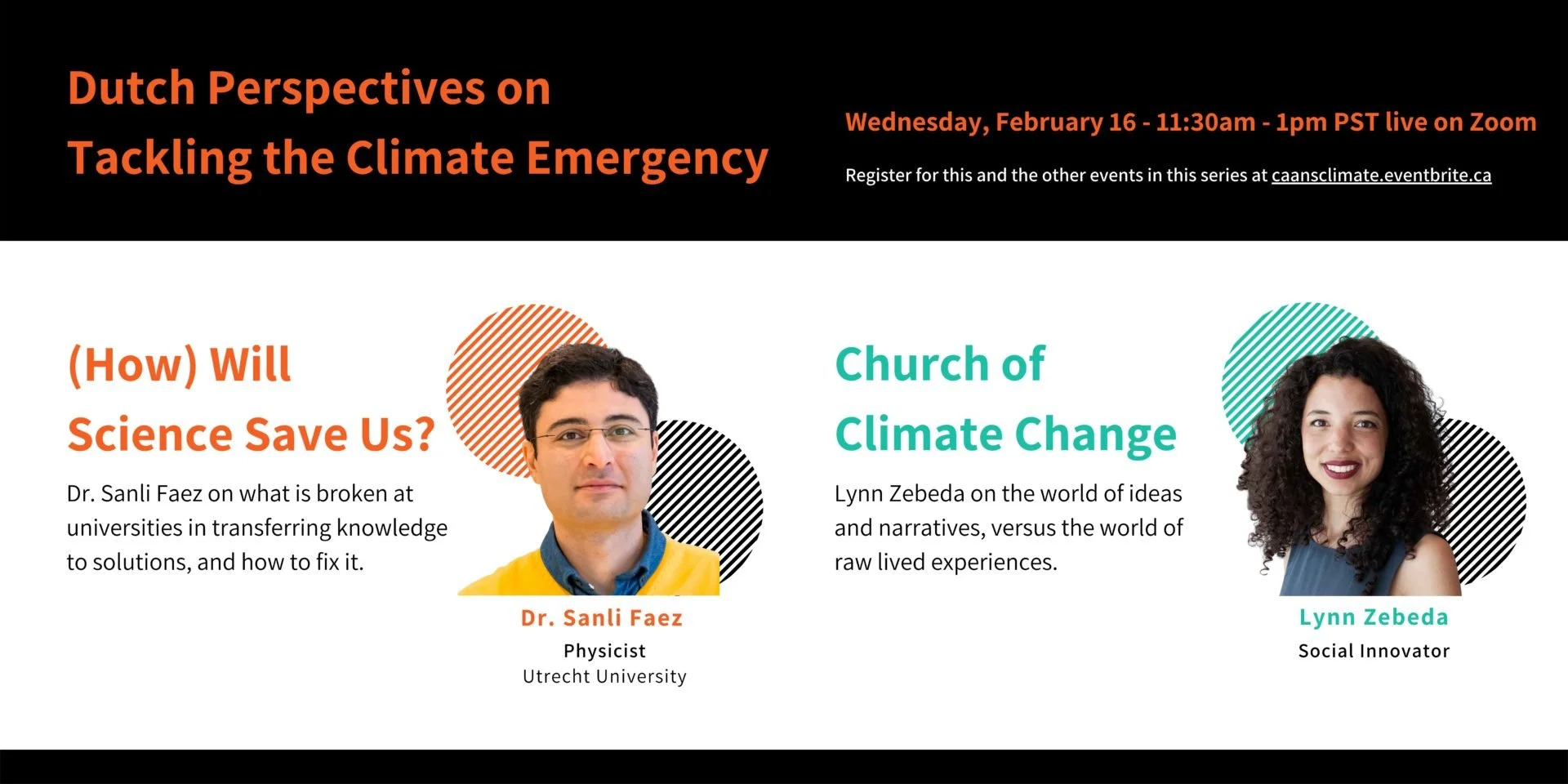 Dutch Perspectives on Tackling the Climate Emergency

Wednesday, February 16 - 11:30am - 1pm PST live on Zoom

Register for this and the other events in this series at caansclimate.eventbrite.ca

(How) Will Science Save Us?

Dr. Sanli Faez on what is broken at universities in transferring knowledge to solutions, and how to fix it.

Dr. Sanli Faez
Physicist
Utrecht University

Church of Climate Change

Lynn Zebeda on the world of ideas and narratives, versus the world of raw lived experiences.

Lynn Zebeda
Social Innovator